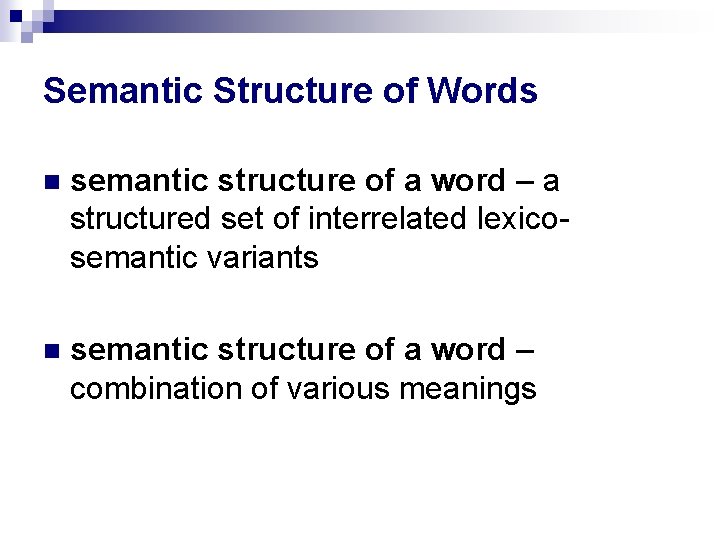 Semantic Structure of Words

semantic structure of a word – a structured set of interrelated lexico-semantic variants

semantic structure of a word – combination of various meanings